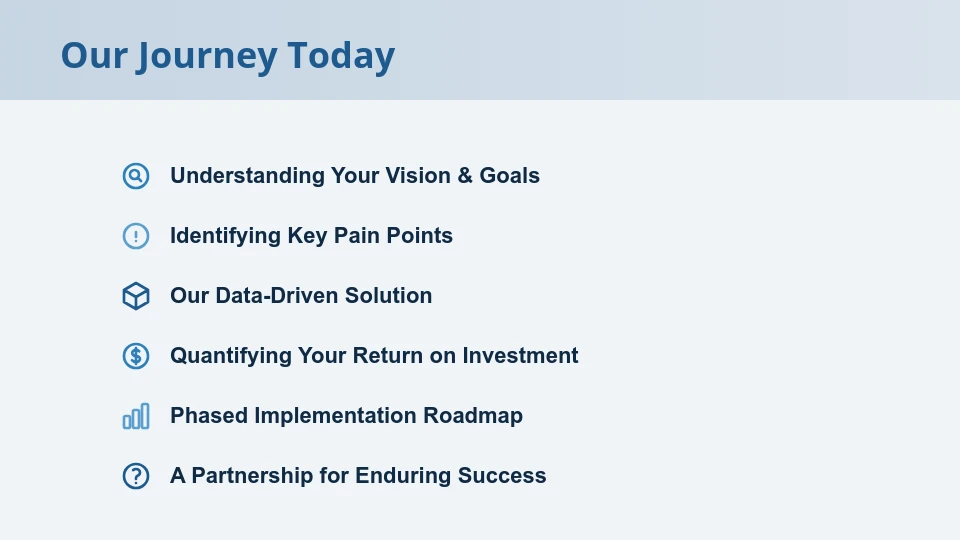 Our Journey Today

Understanding Your Vision & Goals

Identifying Key Pain Points

Our Data-Driven Solution

Quantifying Your Return on Investment

Phased Implementation Roadmap

A Partnership for Enduring Success